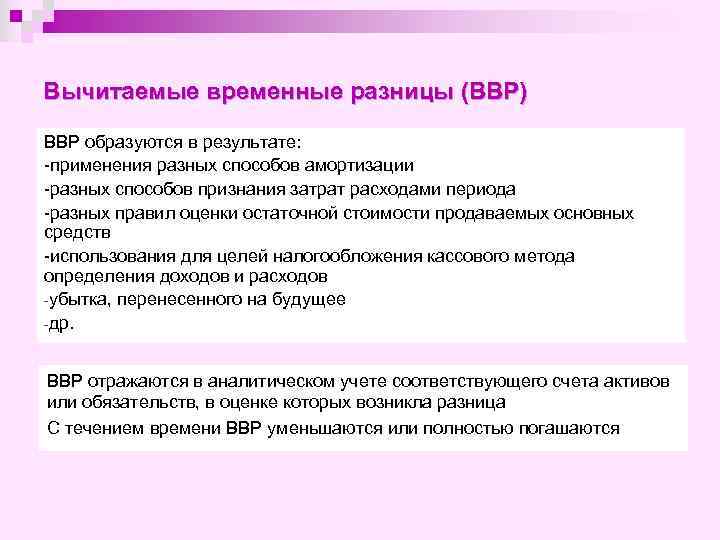 Вычитаемые временные разницы (ВВР)

ВВР образуются в результате:
-применения разных способов амортизации
-разных способов признания затрат расходами периода
-разных правил оценки остаточной стоимости продаваемых основных средств
-использования для целей налогообложения кассового метода определения доходов и расходов
-убытка, перенесенного на будущее
-др.

ВВР отражаются в аналитическом учете соответствующего счета активов или обязательств, в оценке которых возникла разница
С течением времени ВВР уменьшаются или полностью погашаются